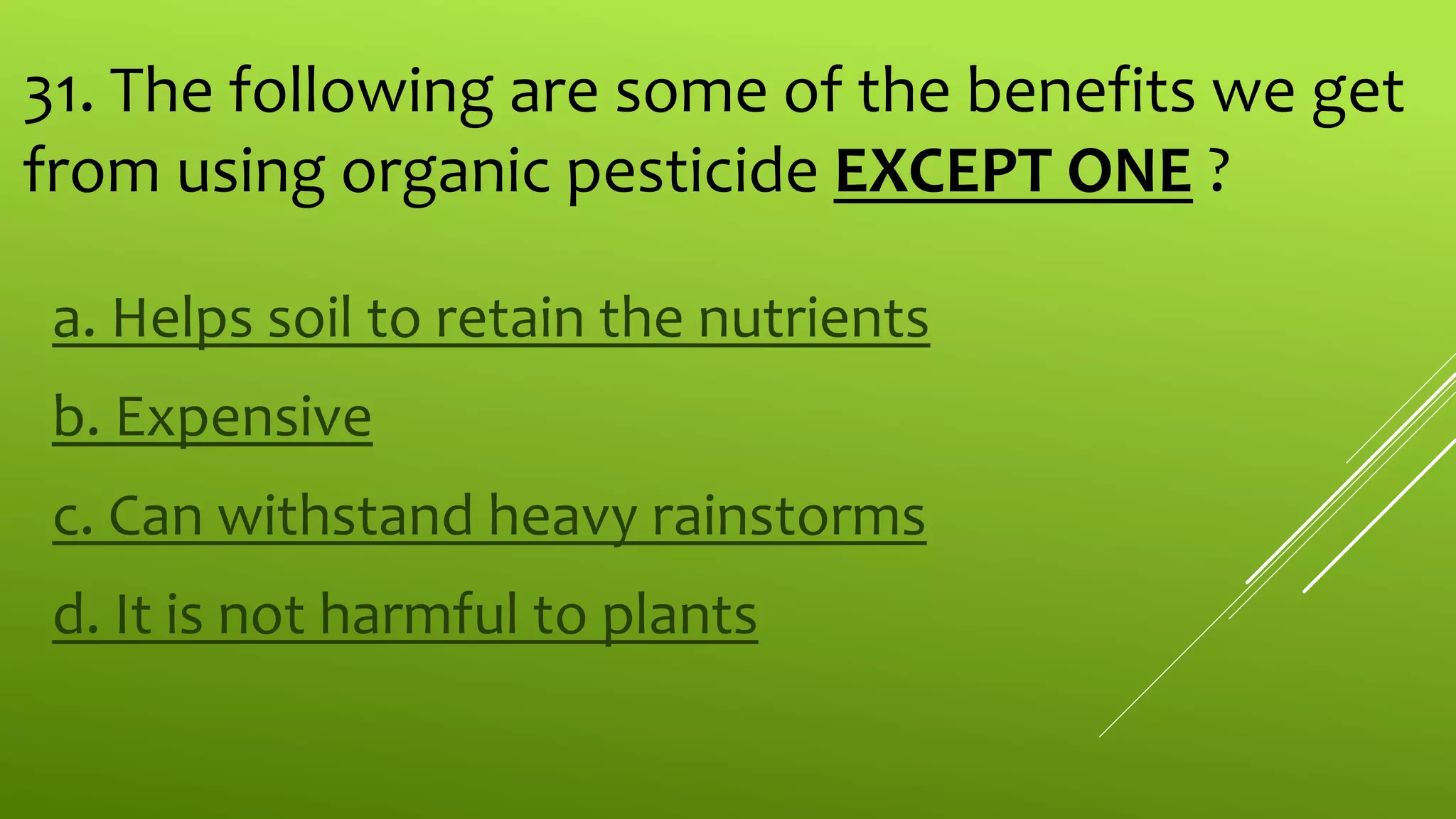 31. The following are some of the benefits we get from using organic pesticide EXCEPT ONE ?

a. Helps soil to retain the nutrients

b. Expensive

c. Can withstand heavy rainstorms

d. It is not harmful to plants